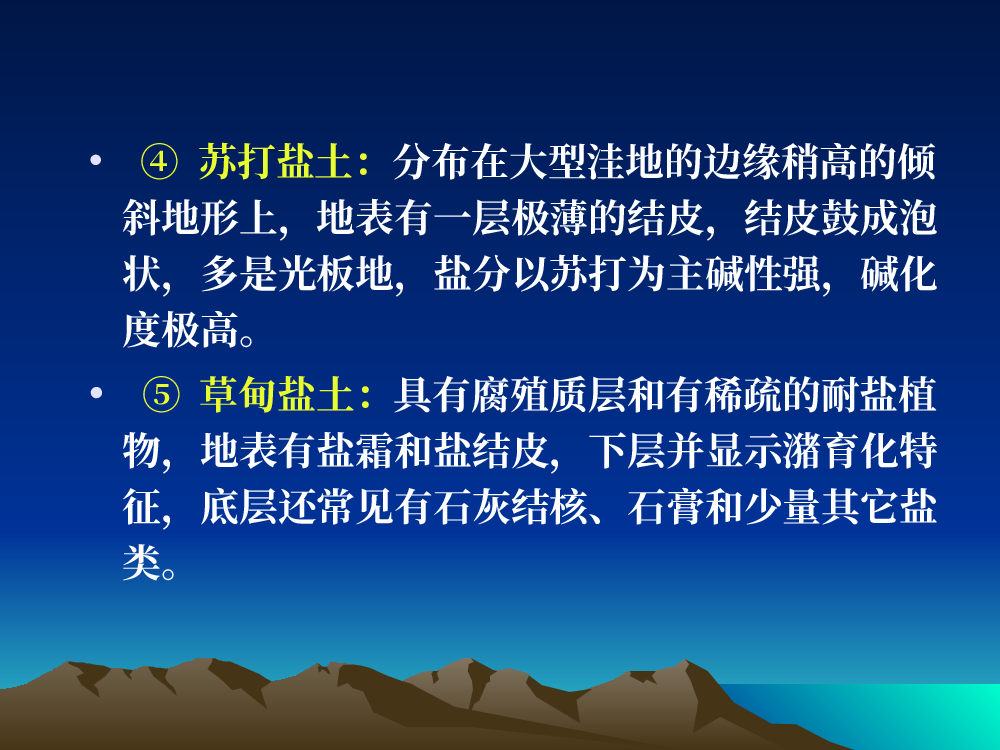 • ④ 苏打盐土：分布在大型洼地的边缘稍高的倾斜地形上，地表有一层极薄的结皮，结皮鼓成泡状，多是光板地，盐分以苏打为主碱性强，碱化度极高。

• ⑤ 草甸盐土：具有腐殖质层和有稀疏的耐盐植物，地表有盐霜和盐结皮，下层并显示潴育化特征，底层还常见有石灰结核、石膏和少量其它盐类。